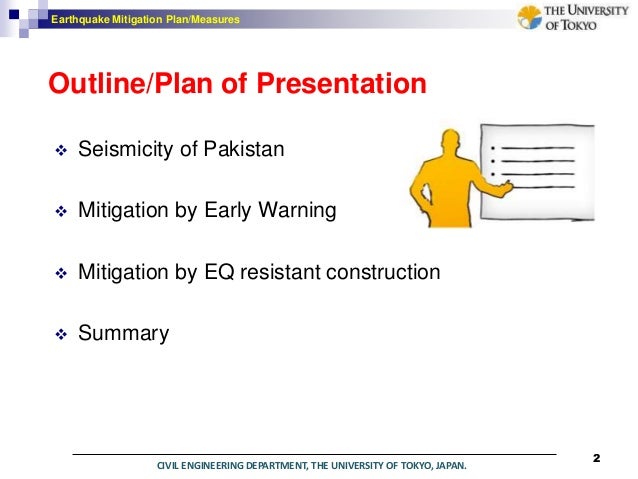 Earthquake Mitigation Plan/Measures

THE UNIVERSITY OF TOKYO

Outline/Plan of Presentation

❖ Seismicity of Pakistan

❖ Mitigation by Early Warning

❖ Mitigation by EQ resistant construction

❖ Summary

CIVIL ENGINEERING DEPARTMENT, THE UNIVERSITY OF TOKYO, JAPAN.

2